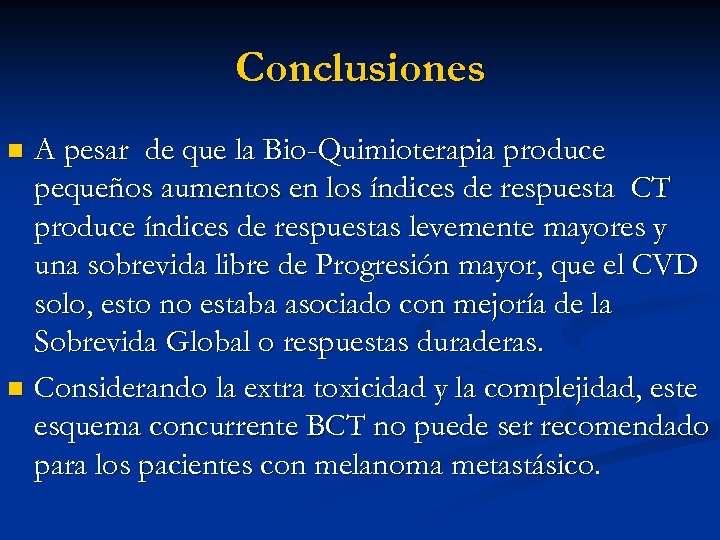 Conclusiones

A pesar de que la Bio-Quimioterapia produce pequeños aumentos en los índices de respuesta CT produce índices de respuestas levemente mayores y una sobrevida libre de Progresión mayor, que el CVD solo, esto no estaba asociado con mejoría de la Sobrevida Global o respuestas duraderas.

Considerando la extra toxicidad y la complejidad, este esquema concurrente BCT no puede ser recomendado para los pacientes con melanoma metastásico.